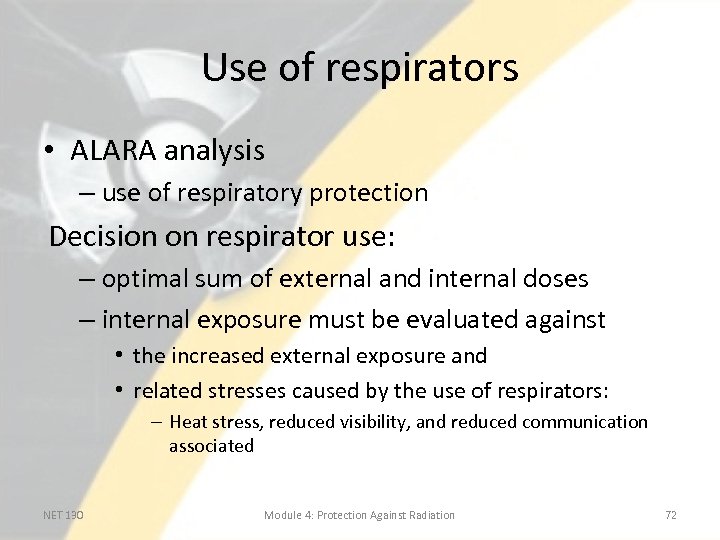 Use of respirators

• ALARA analysis
– use of respiratory protection

Decision on respirator use:
– optimal sum of external and internal doses
– internal exposure must be evaluated against
• the increased external exposure and
• related stresses caused by the use of respirators:
– Heat stress, reduced visibility, and reduced communication associated

NET 130 Module 4: Protection Against Radiation 72